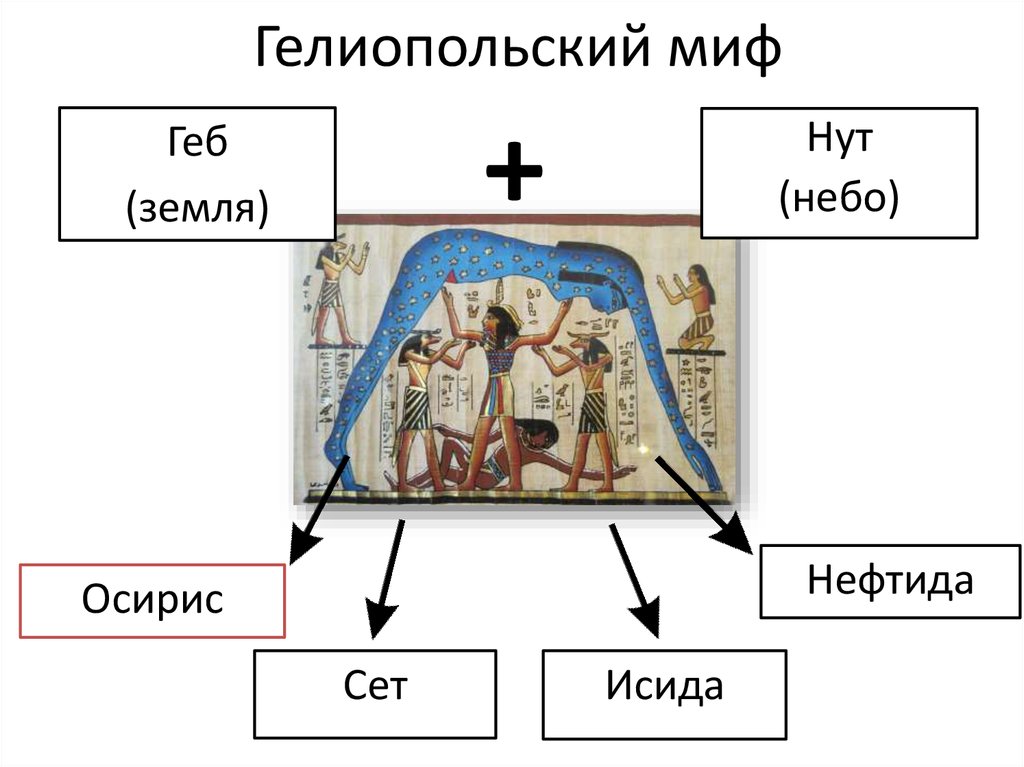 Гелиопольский миф

Геб
(земля)

+

Нут
(небо)

Осирис

Сет

Исида

Нефтида